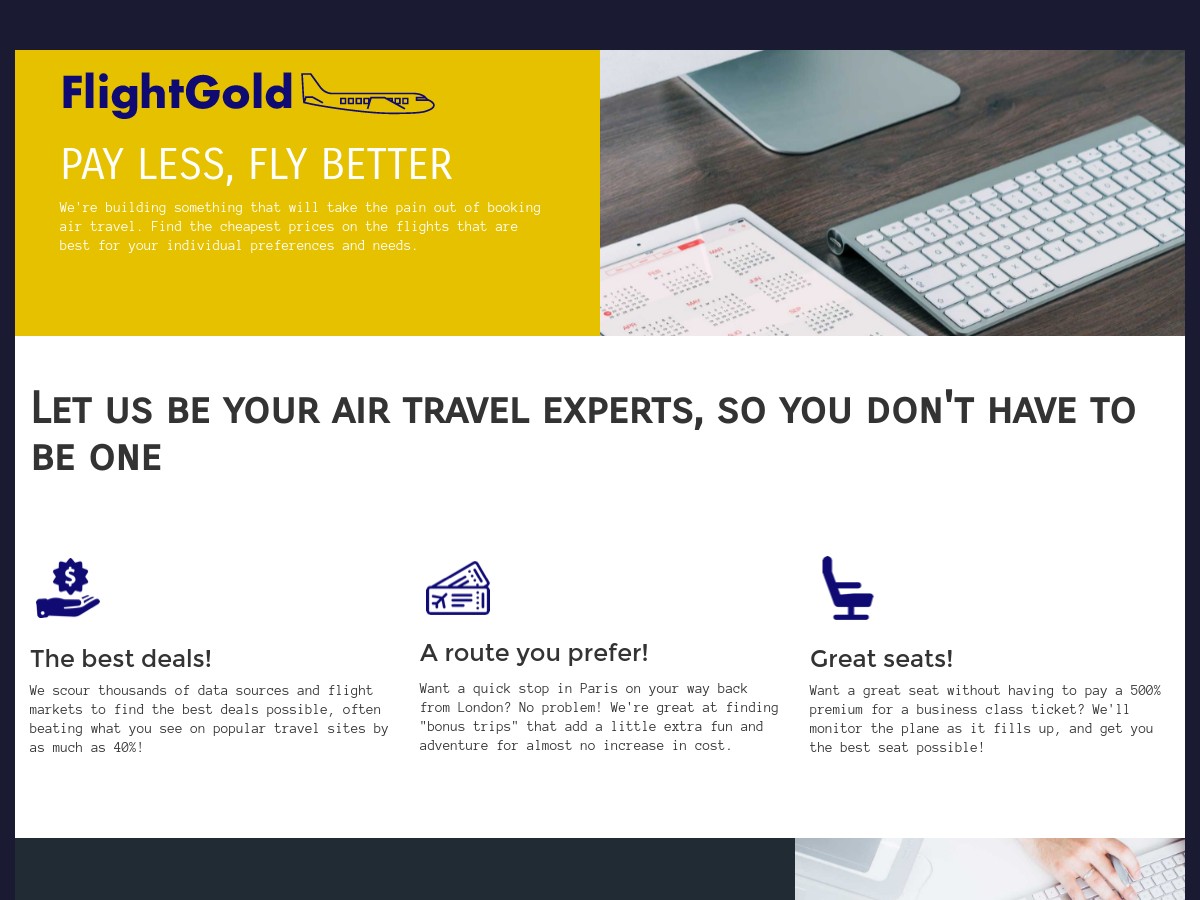 FlightGold

PAY LESS, FLY BETTER

We're building something that will take the pain out of booking air travel. Find the cheapest prices on the flights that are best for your individual preferences and needs.

Let us be your air travel experts, so you don't have to be one

The best deals!

We scour thousands of data sources and flight markets to find the best deals possible, often beating what you see on popular travel sites by as much as 40%!

A route you prefer!

Want a quick stop in Paris on your way back from London? No problem! We're great at finding "bonus trips" that add a little extra fun and adventure for almost no increase in cost.

Great seats!

Want a great seat without having to pay a 500% premium for a business class ticket? We'll monitor the plane as it fills up, and get you the best seat possible!